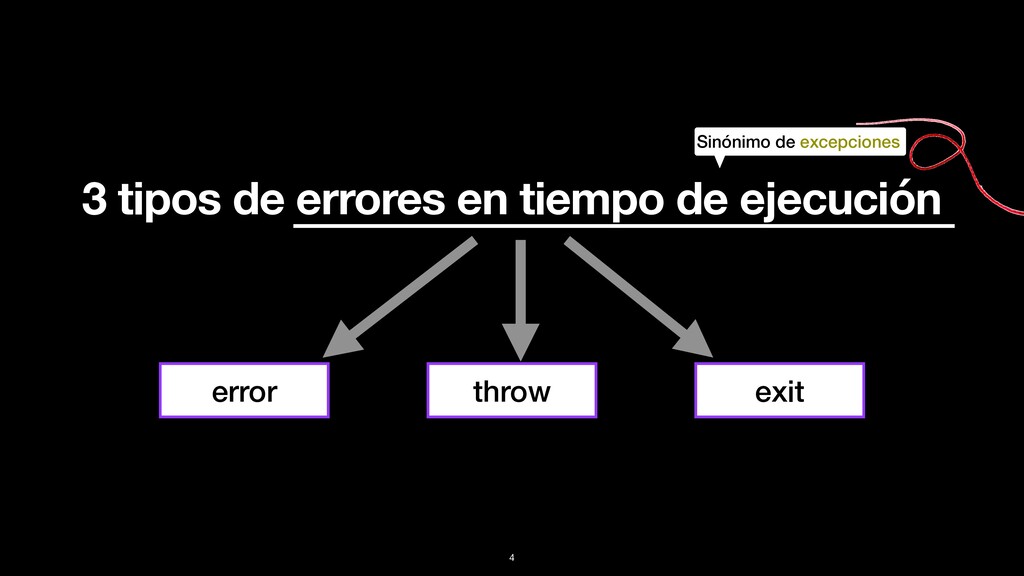 Sinónimo de excepciones

3 tipos de errores en tiempo de ejecución

error

throw

exit

4